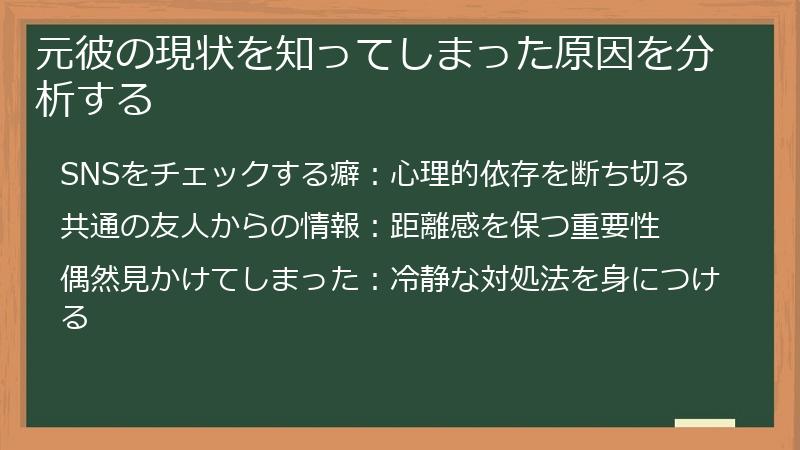 元彼の現状を知ってしまった原因を分析する

SNSをチェックする癖：心理的依存を断ち切る

共通の友人からの情報：距離感を保つ重要性

偶然見かけてしまった：冷静な対処法を身につける